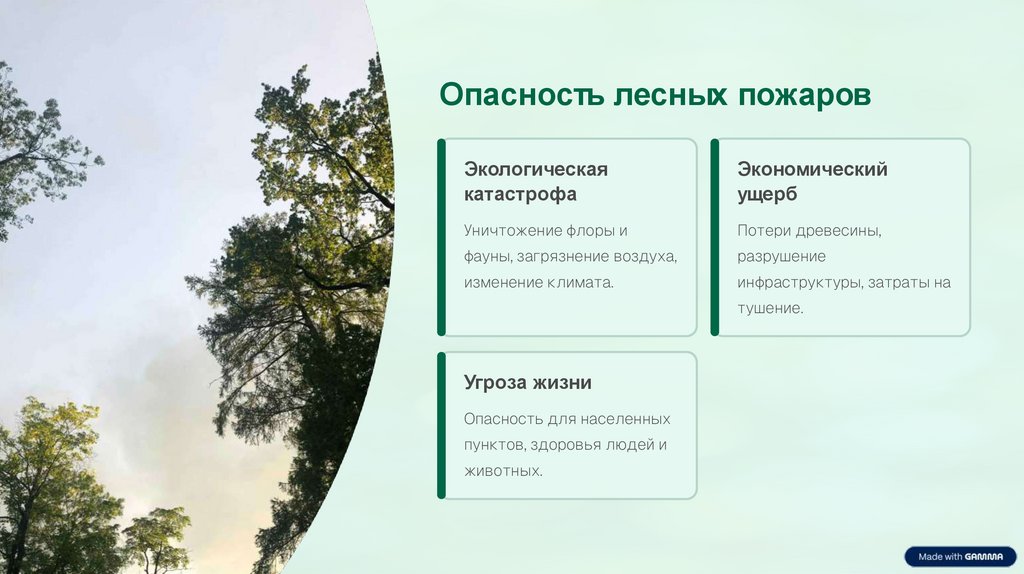 Опасность лесных пожаров

Экологическая катастрофа

Уничтожение флоры и фауны, загрязнение воздуха, изменение климата.

Экономический ущерб

Потери древесины, разрушение инфраструктуры, затраты на тушение.

Угроза жизни

Опасность для населенных пунктов, здоровья людей и животных.

Made with GAMMA